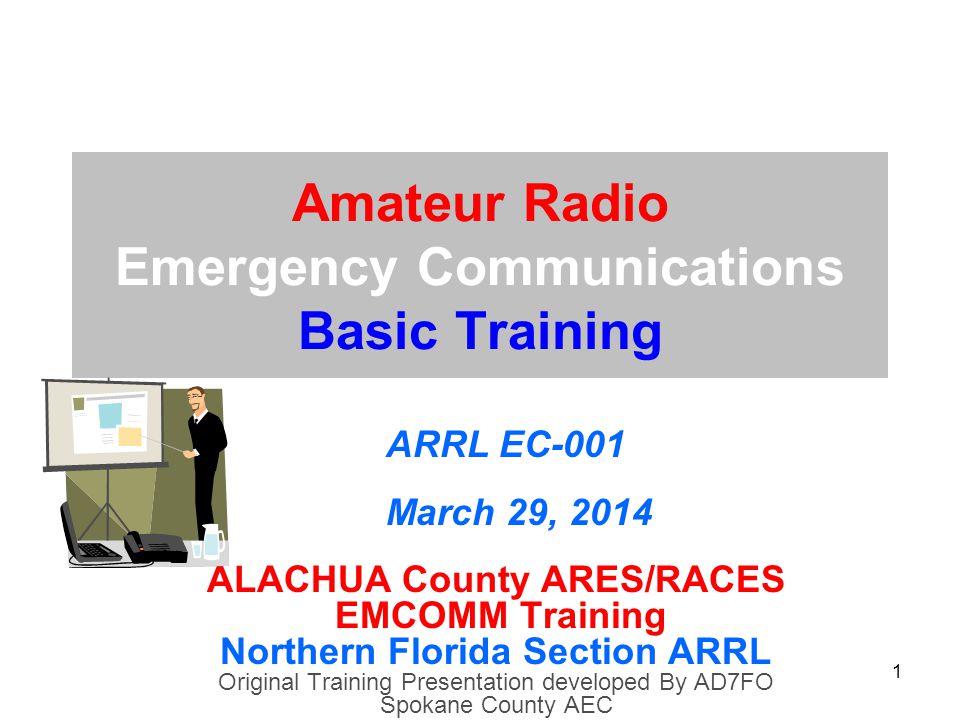 Amateur Radio
Emergency Communications
Basic Training

ARRL EC-001

March 29, 2014

ALACHUA County ARES/RACES
EMCOMM Training
Northern Florida Section ARRL
Original Training Presentation developed By AD7FO
Spokane County AEC

1